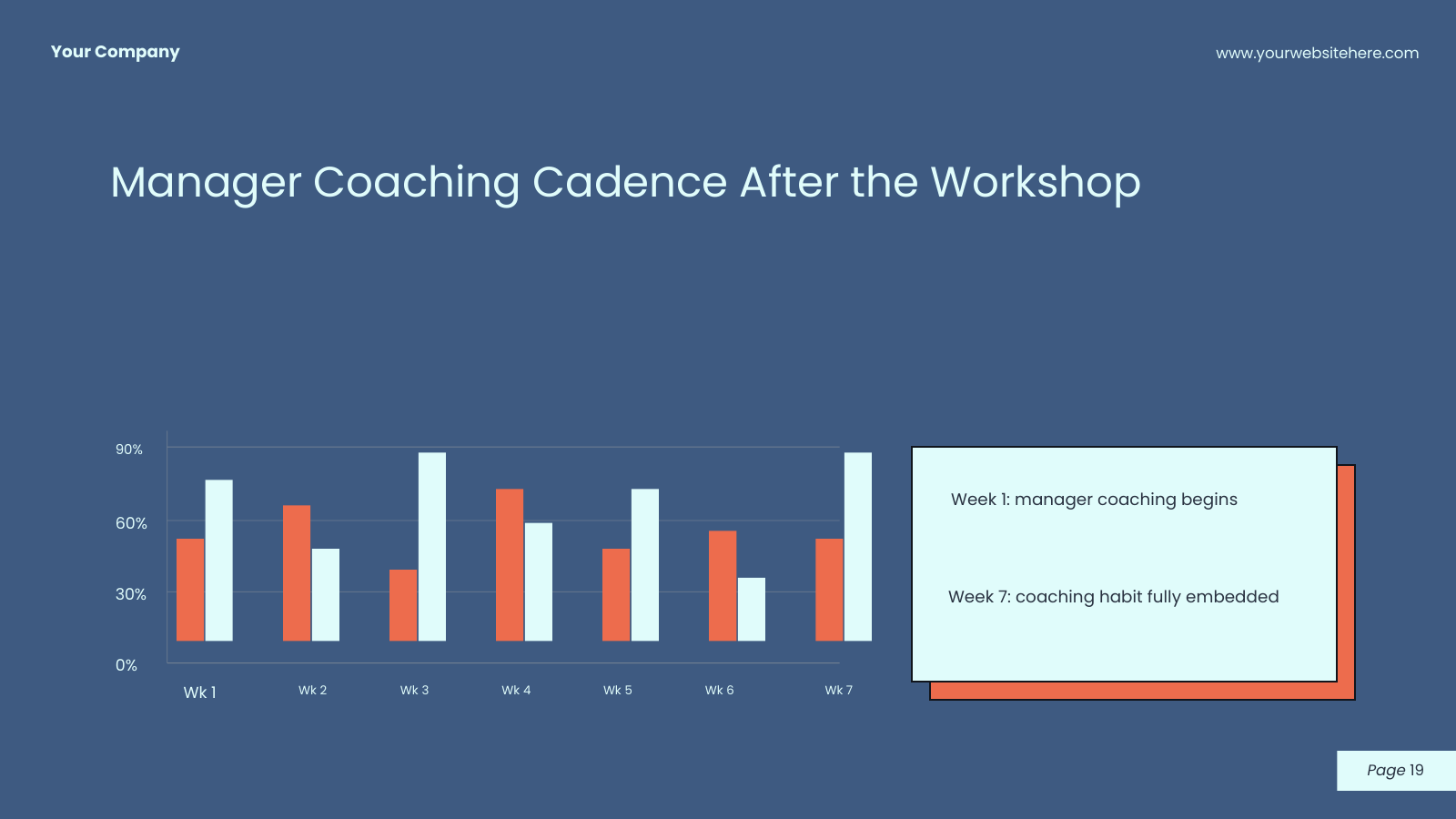 Your Company

www.yourwebsitehere.com

Manager Coaching Cadence After the Workshop

90%
60%
30%
0%

Wk 1
Wk 2
Wk 3
Wk 4
Wk 5
Wk 6
Wk 7

Week 1: manager coaching begins

Week 7: coaching habit fully embedded

Page 19